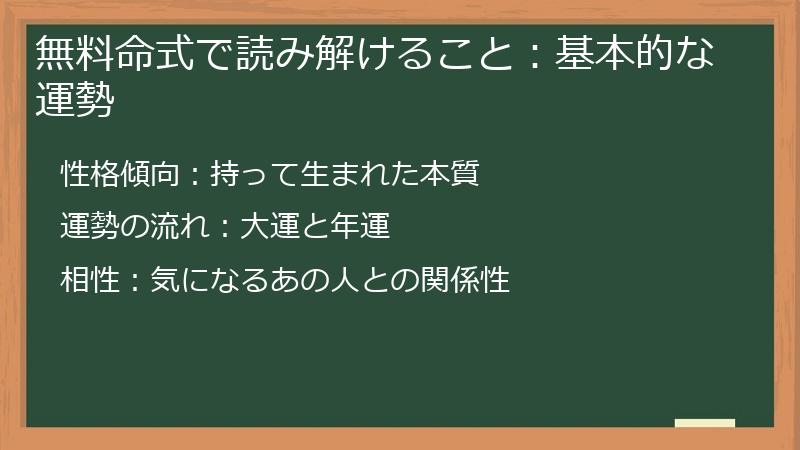 無料命式で読み解けること：基本的な運勢

性格傾向：持って生まれた本質

運勢の流れ：大運と年運

相性：気になるあの人との関係性